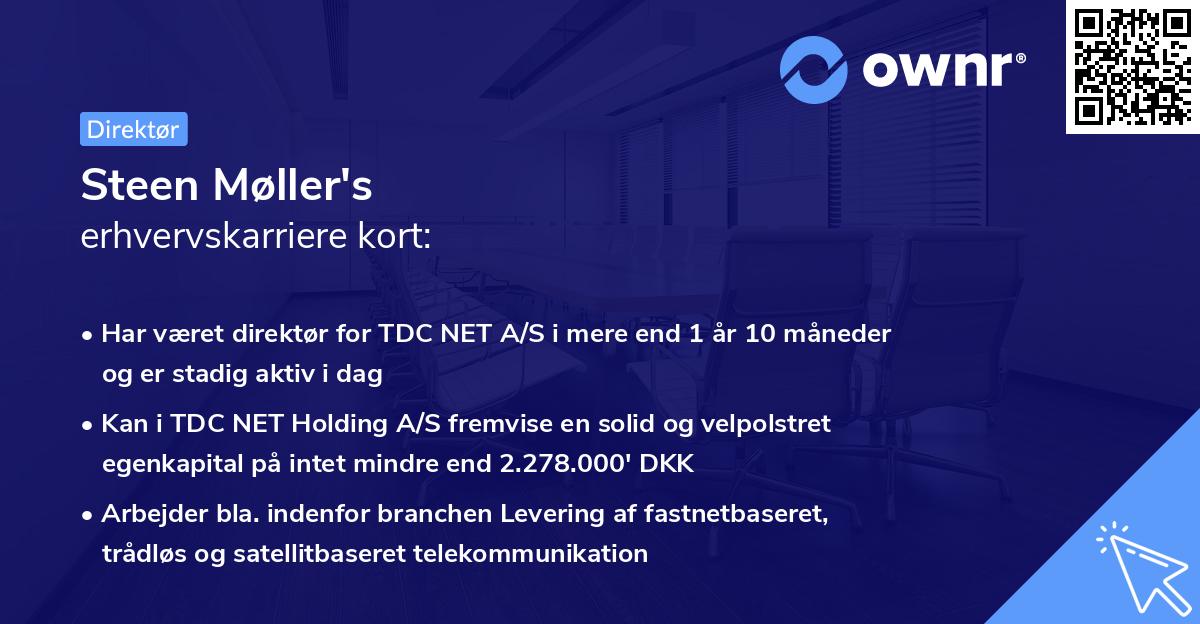 ownr®

Direktør

Steen Møller's
erhvervskarriere kort:

• Har været direktør for TDC NET A/S i mere end 1 år 10 måneder og er stadig aktiv i dag

• Kan i TDC NET Holding A/S fremvise en solid og velpolstret egenkapital på intet mindre end 2.278.000' DKK

• Arbejder bla. indenfor branchen Levering af fastnetbaseret, trådløs og satellitbaseret telekommunikation